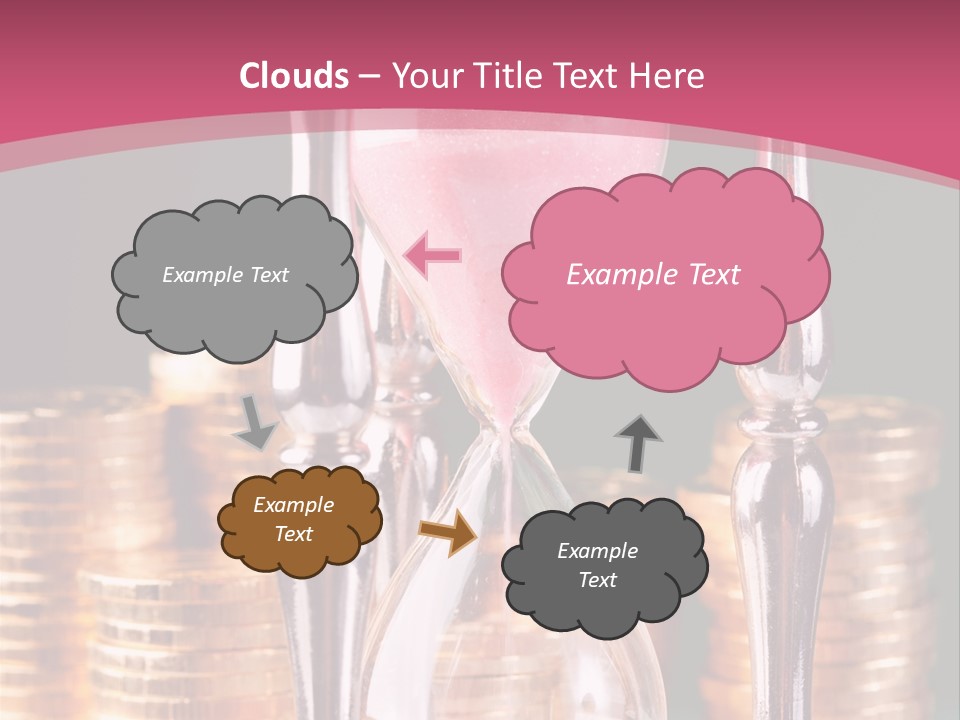 Clouds – Your Title Text Here

Example Text

Example Text

Example Text

Example Text